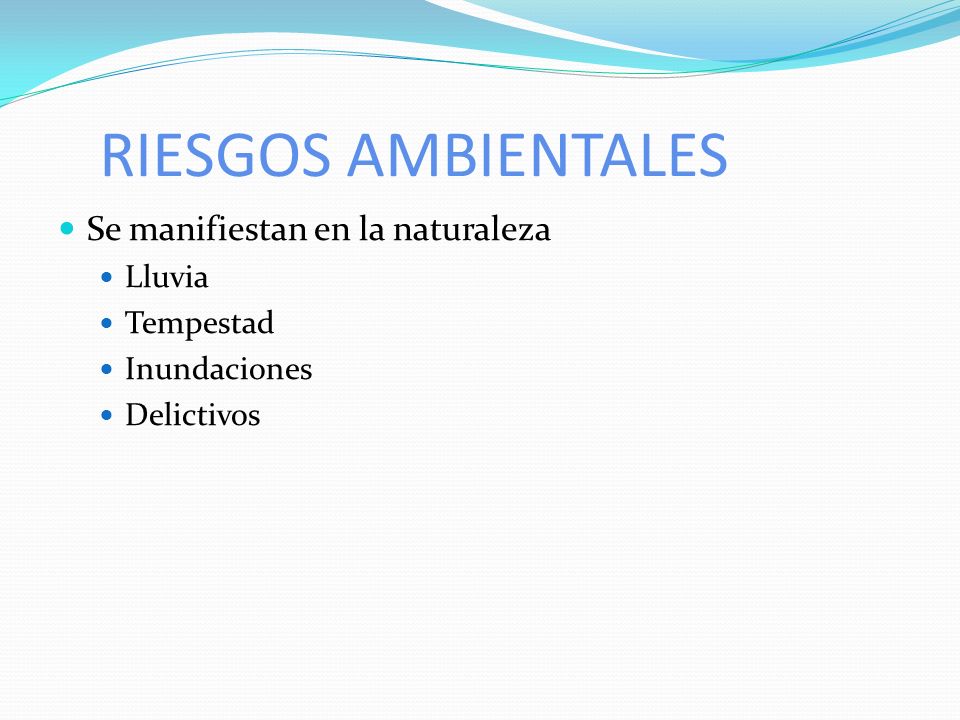 RIESGOS AMBIENTALES

- Se manifiestan en la naturaleza
  - Lluvia
  - Tempestad
  - Inundaciones
  - Delictivos